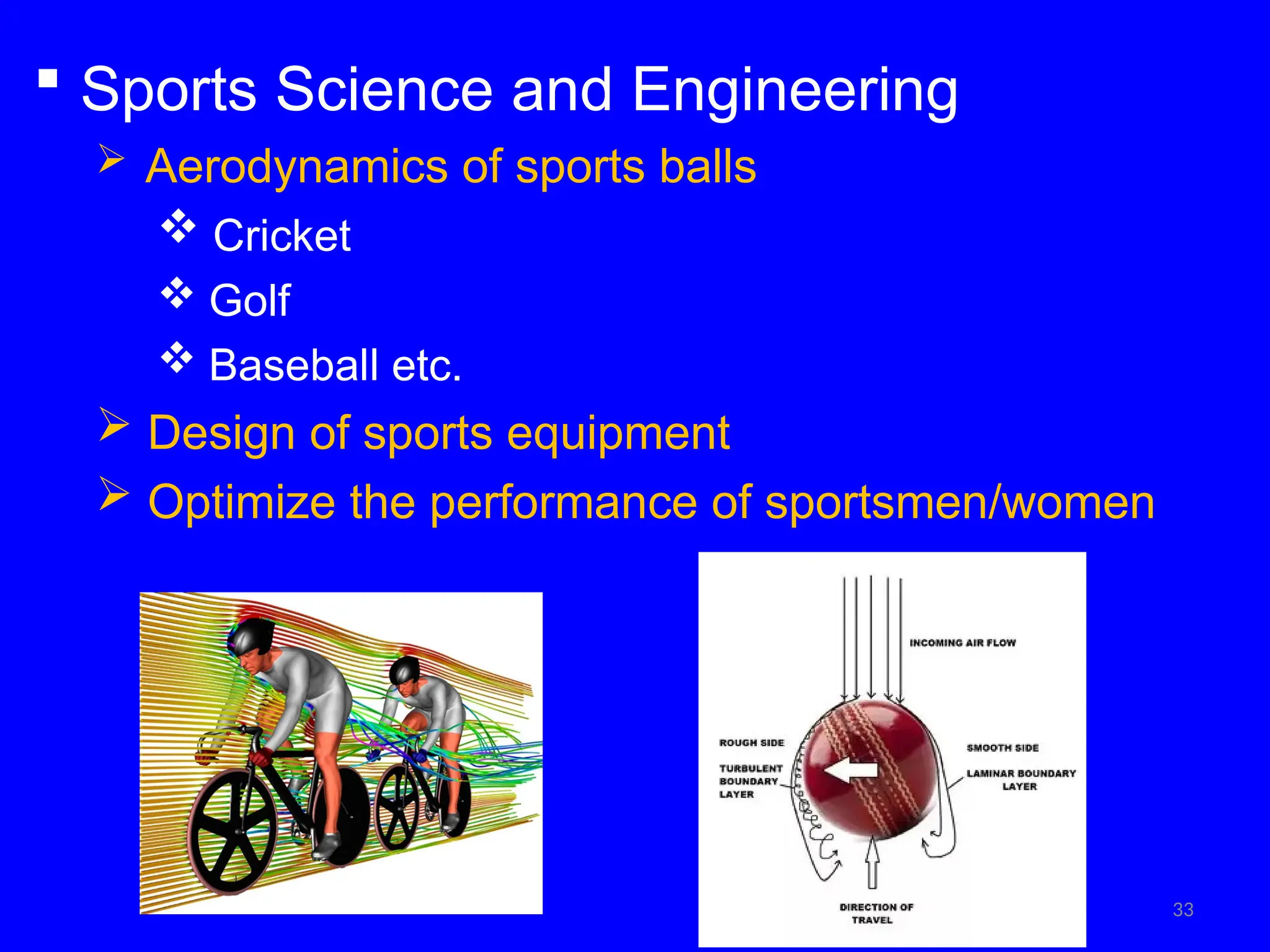 ▪ Sports Science and Engineering

➢ Aerodynamics of sports balls

❖ Cricket

❖ Golf

❖ Baseball etc.

➢ Design of sports equipment

➢ Optimize the performance of sportsmen/women

INCOMING AIR FLOW

ROUGH SIDE

TURBULENT BOUNDARY LAYER

SMOOTH SIDE

LAMINAR BOUNDARY LAYER

DIRECTION OF TRAVEL

33